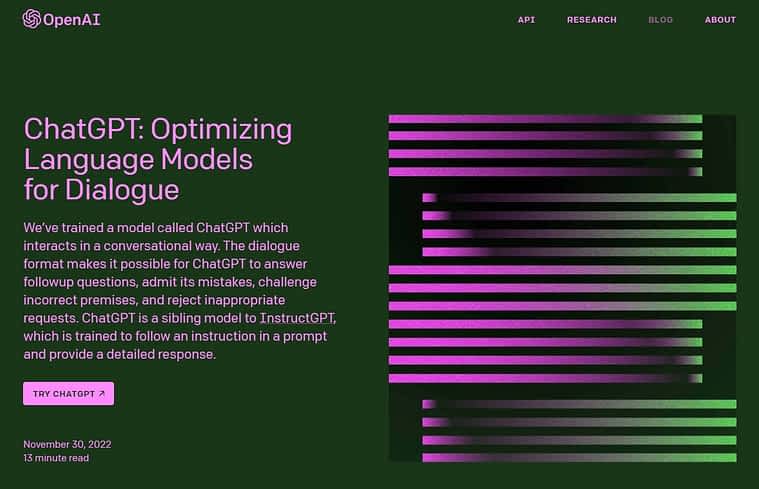 OpenAI

API RESEARCH BLOG ABOUT

ChatGPT: Optimizing Language Models for Dialogue

We've trained a model called ChatGPT which interacts in a conversational way. The dialogue format makes it possible for ChatGPT to answer followup questions, admit its mistakes, challenge incorrect premises, and reject inappropriate requests. ChatGPT is a sibling model to InstructGPT, which is trained to follow an instruction in a prompt and provide a detailed response.

TRY CHATGPT ↗

November 30, 2022
13 minute read